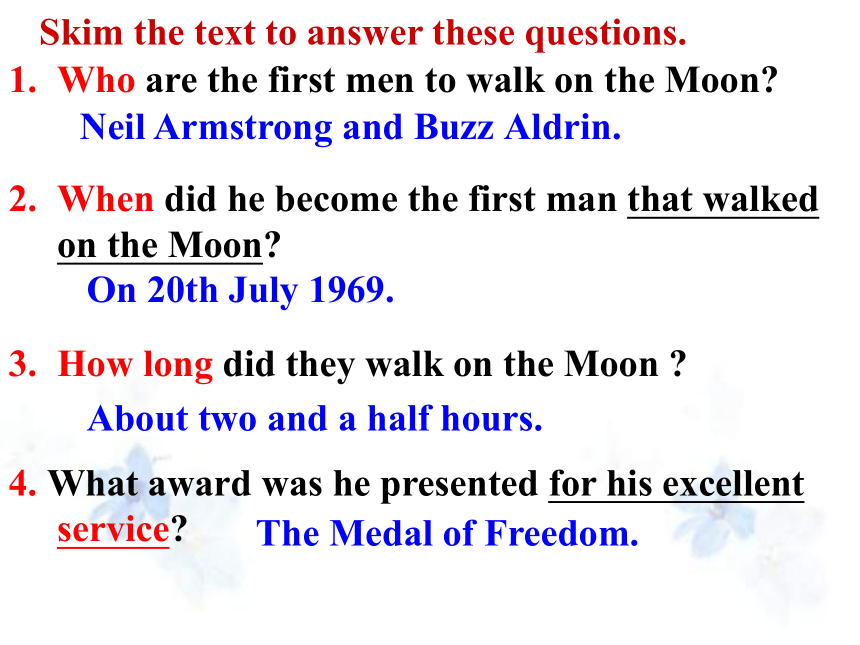 Skim the text to answer these questions.

1. Who are the first men to walk on the Moon?

Neil Armstrong and Buzz Aldrin.

2. When did he become the first man that walked on the Moon?

On 20th July 1969.

3. How long did they walk on the Moon ?

About two and a half hours.

4. What award was he presented for his excellent service?

The Medal of Freedom.